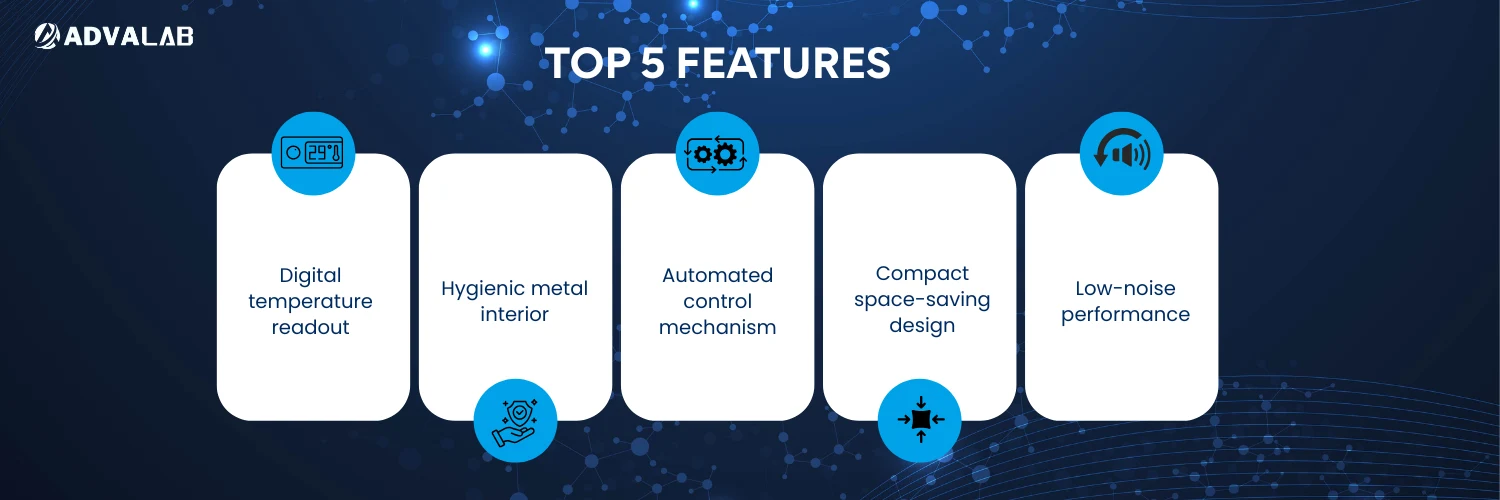 ADVALAB

TOP 5 FEATURES

29°

Digital temperature readout

Hygienic metal interior

Automated control mechanism

Compact space-saving design

Low-noise performance